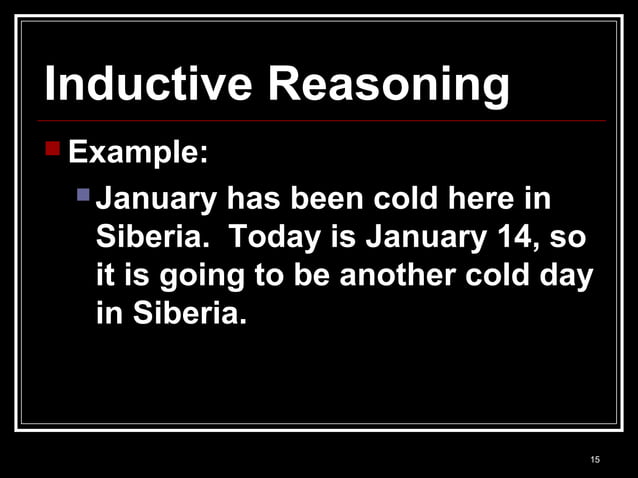 Inductive Reasoning

Example:

January has been cold here in Siberia. Today is January 14, so it is going to be another cold day in Siberia.

15